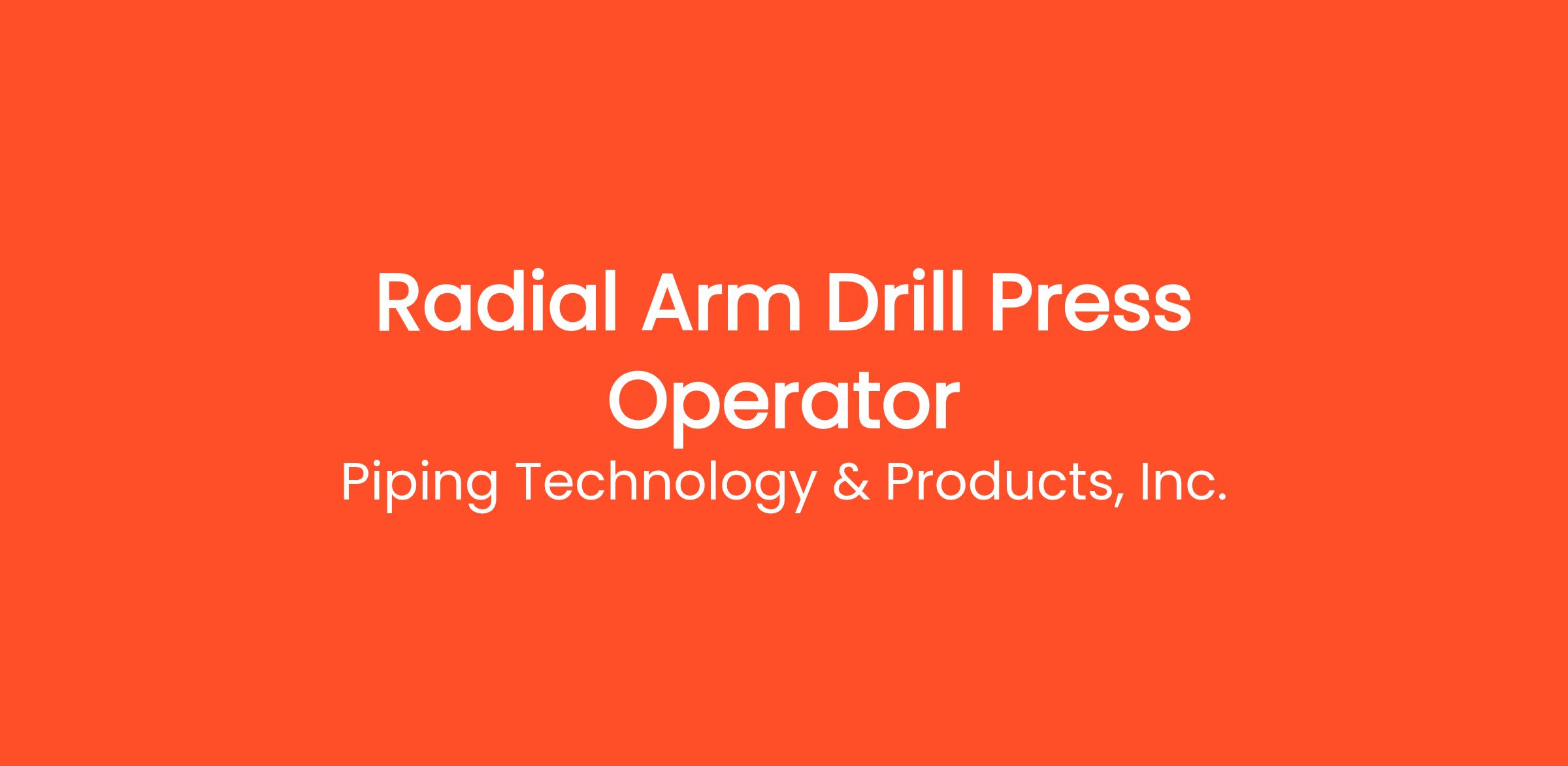 Radial Arm Drill Press Operator

Piping Technology & Products, Inc.